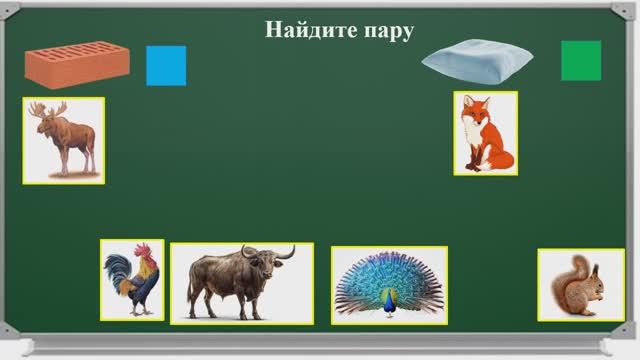 Найдите пару